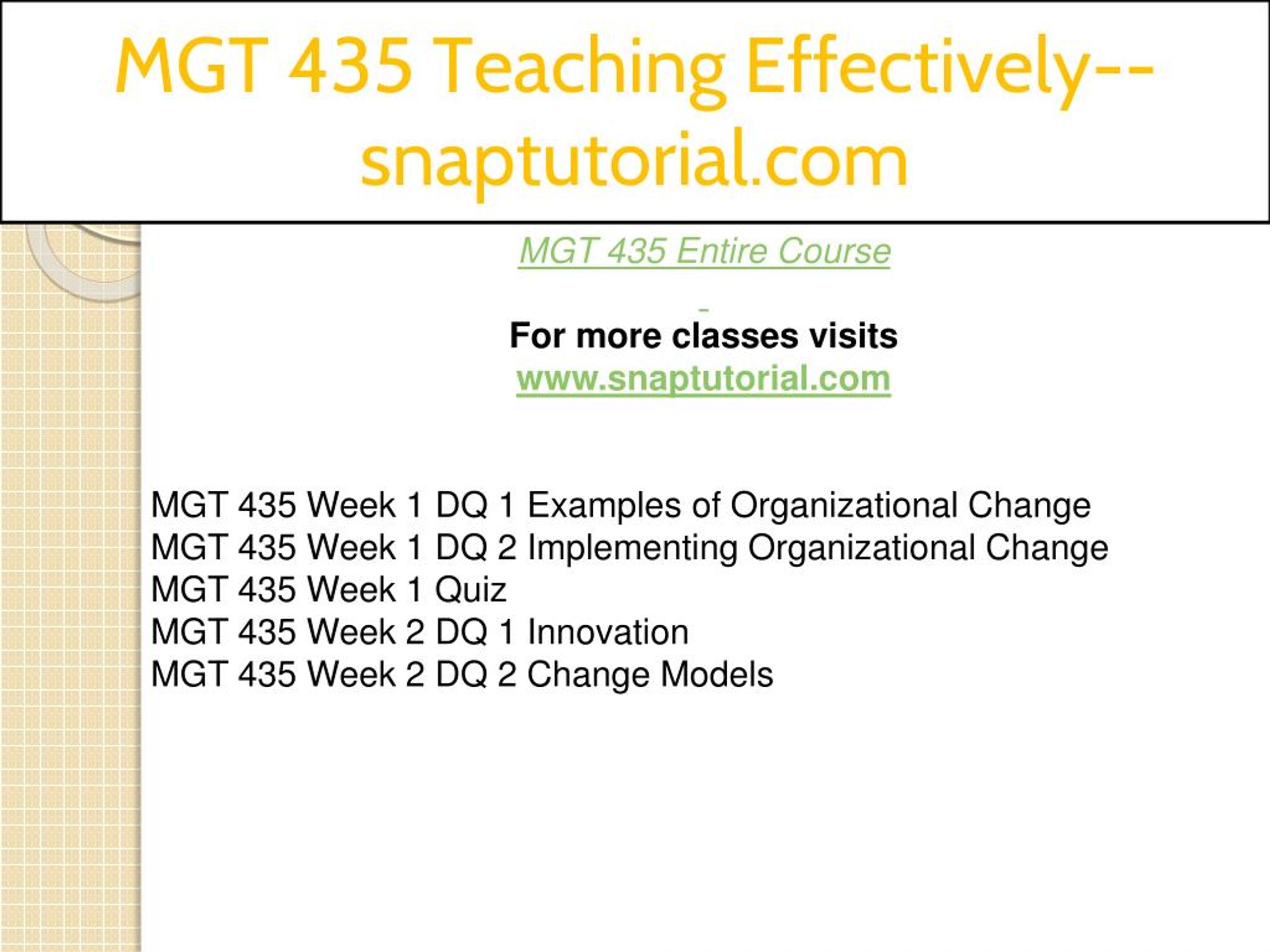 MGT 435 Teaching Effectively--snaptutorial.com

MGT 435 Entire Course

For more classes visits
www.snaptutorial.com

MGT 435 Week 1 DQ 1 Examples of Organizational Change
MGT 435 Week 1 DQ 2 Implementing Organizational Change
MGT 435 Week 1 Quiz
MGT 435 Week 2 DQ 1 Innovation
MGT 435 Week 2 DQ 2 Change Models